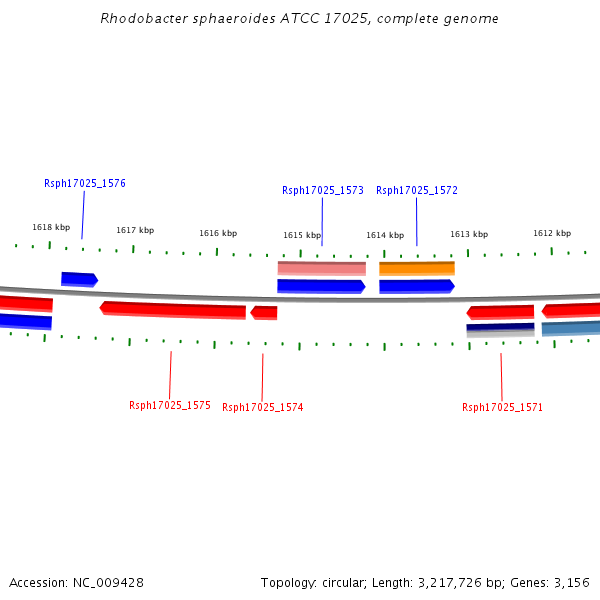 Rhodobacter sphaeroides ATCC 17025, complete genome

Rsph17025_1576

Rsph17025_1573

Rsph17025_1572

1618 kbp

1617 kbp

1616 kbp

1615 kbp

1614 kbp

1613 kbp

1612 kbp

Rsph17025_1575

Rsph17025_1574

Rsph17025_1571

Accession: NC_009428

Topology: circular; Length: 3,217,726 bp; Genes: 3,156